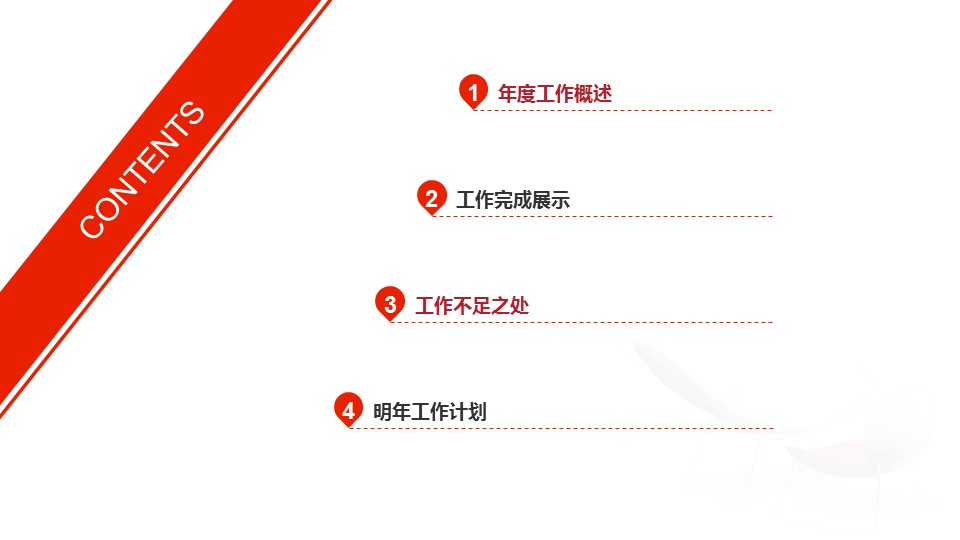 CONTENTS

1 年度工作概述

2 工作完成展示

3 工作不足之处

4 明年工作计划